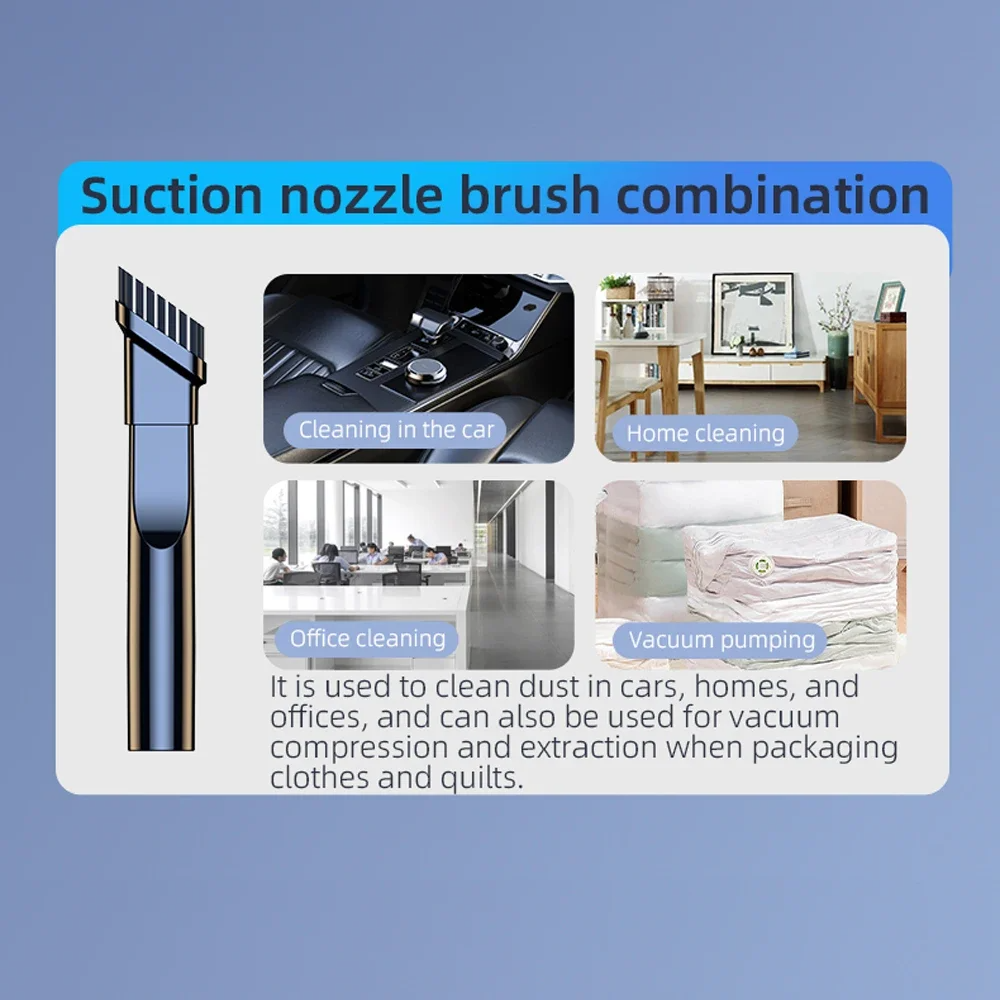 Suction nozzle brush combination

Cleaning in the car

Home cleaning

Office cleaning

Vacuum pumping

It is used to clean dust in cars, homes, and offices, and can also be used for vacuum compression and extraction when packaging clothes and quilts.